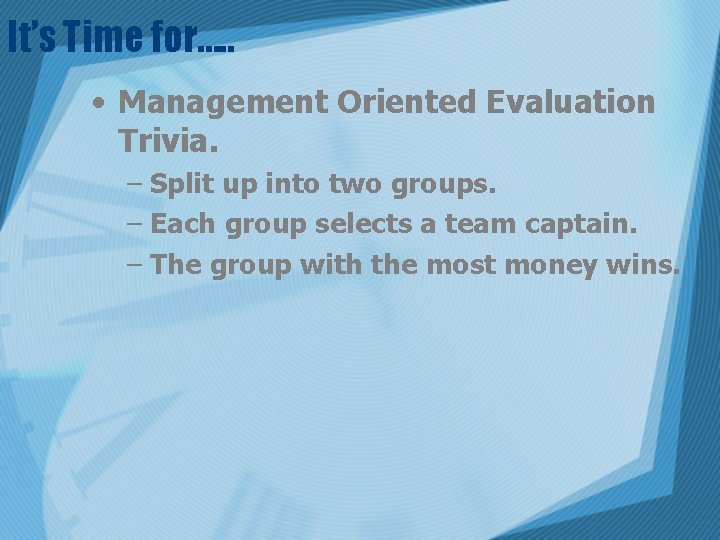 It's Time for…..

• Management Oriented Evaluation Trivia.

– Split up into two groups.
– Each group selects a team captain.
– The group with the most money wins.